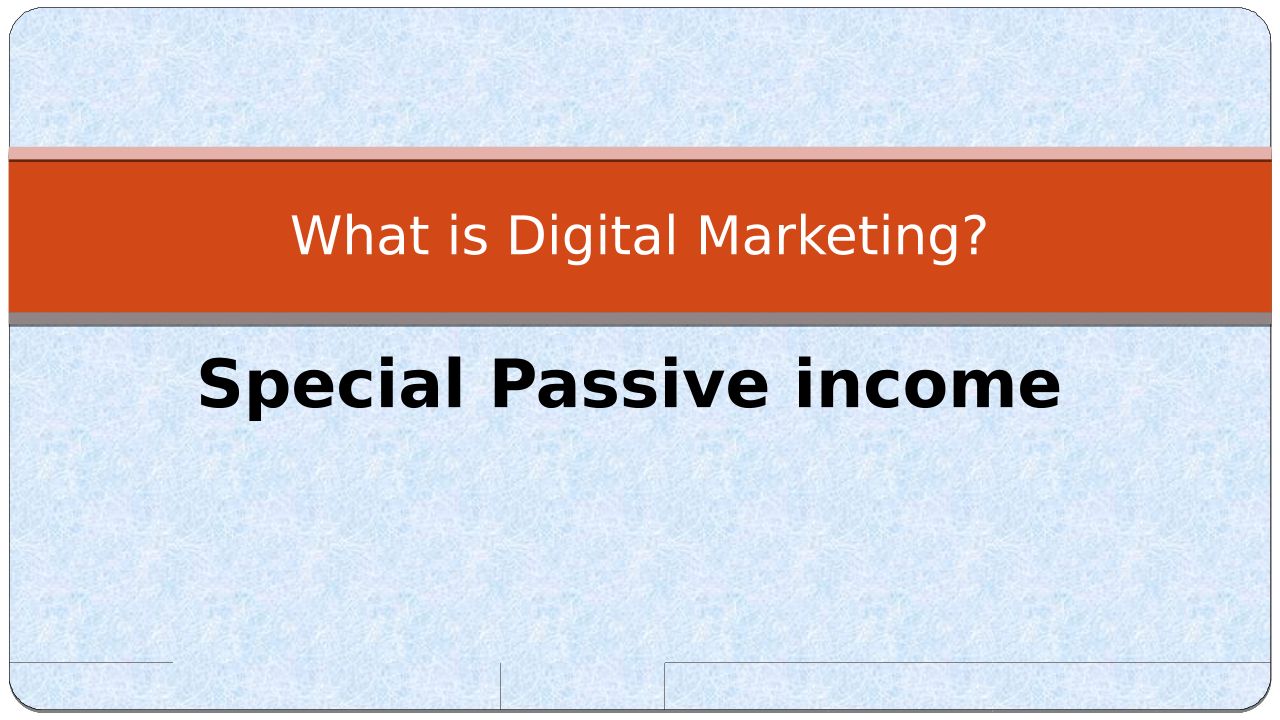 What is Digital Marketing?

Special Passive income